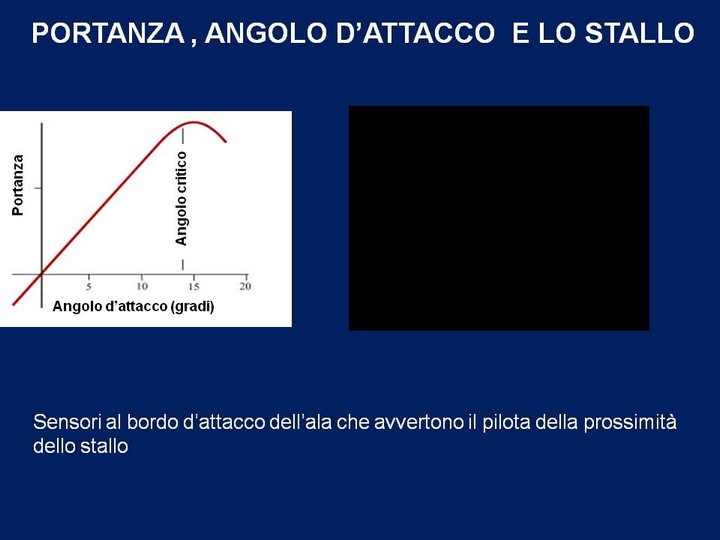 PORTANZA , ANGOLO D'ATTACCO E LO STALLO

Portanza

Angolo critico

5 10 15 20

Angolo d'attacco (gradi)

Sensori al bordo d'attacco dell'ala che avvertono il pilota della prossimità dello stallo